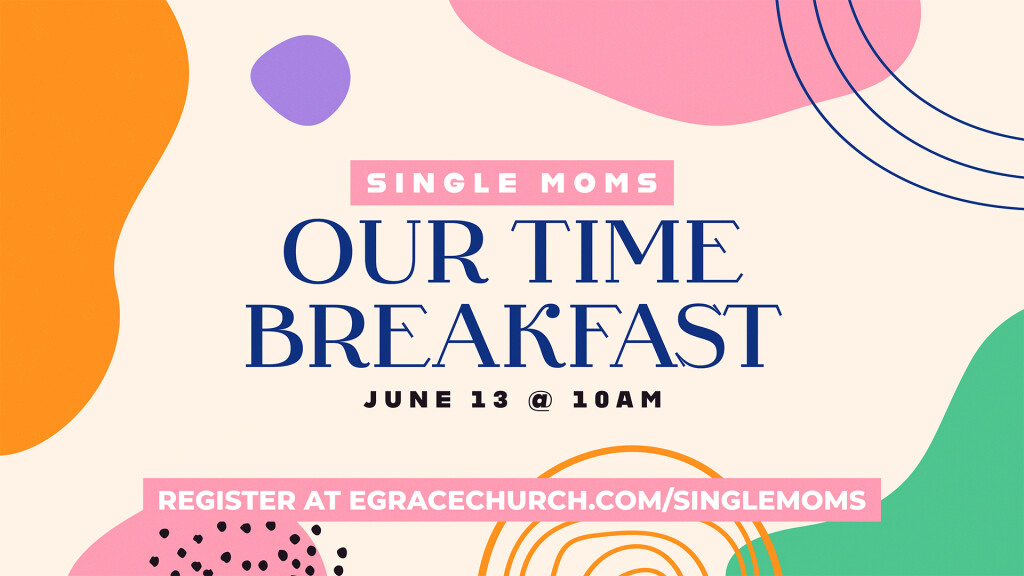 SINGLE MOMS

OUR TIME BREAKFAST

JUNE 13 @ 10AM

REGISTER AT EGRACECHURCH.COM/SINGLEMOMS